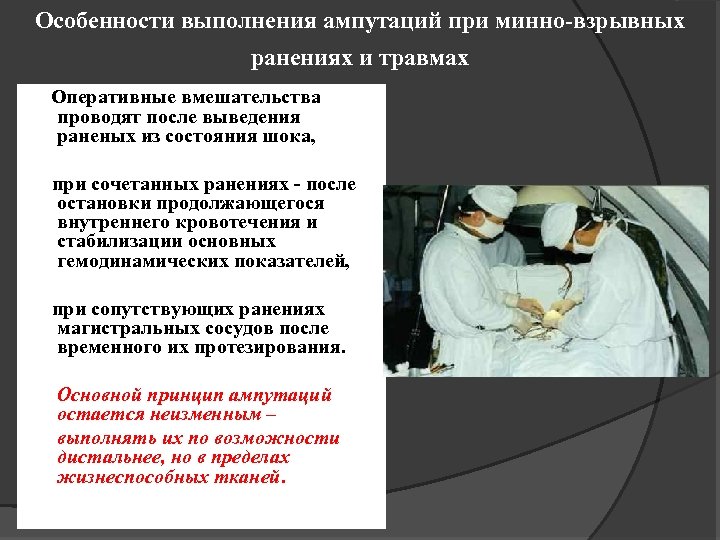 Особенности выполнения ампутаций при минно-взрывных ранениях и травмах

Оперативные вмешательства проводят после выведения раненых из состояния шока,

при сочетанных ранениях - после остановки продолжающегося внутреннего кровотечения и стабилизации основных гемодинамических показателей,

при сопутствующих ранениях магистральных сосудов после временного их протезирования.

Основной принцип ампутаций остается неизменным – выполнять их по возможности дистальнее, но в пределах жизнеспособных тканей.